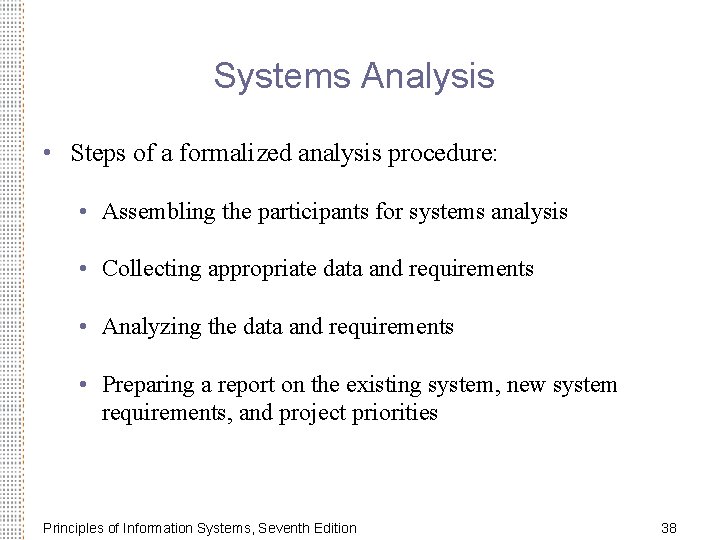 Systems Analysis

• Steps of a formalized analysis procedure:

• Assembling the participants for systems analysis

• Collecting appropriate data and requirements

• Analyzing the data and requirements

• Preparing a report on the existing system, new system requirements, and project priorities

Principles of Information Systems, Seventh Edition

38